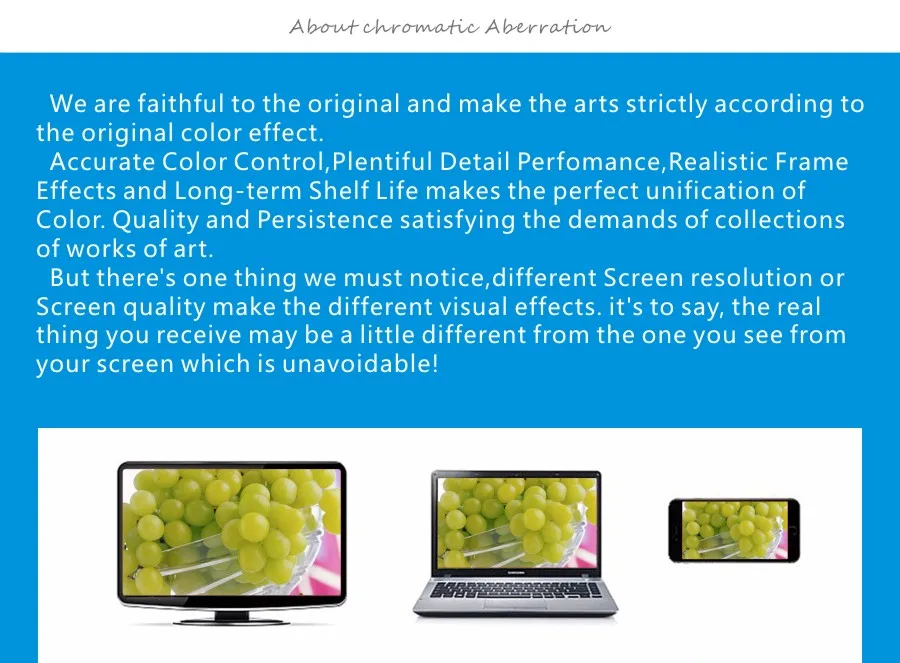 About chromatic Aberration

We are faithful to the original and make the arts strictly according to the original color effect.

Accurate Color Control,Plentiful Detail Perfomance,Realistic Frame Effects and Long-term Shelf Life makes the perfect unification of Color. Quality and Persistence satisfying the demands of collections of works of art.

But there's one thing we must notice,different Screen resolution or Screen quality make the different visual effects. it's to say, the real thing you receive may be a little different from the one you see from your screen which is unavoidable!

SAMSUNG